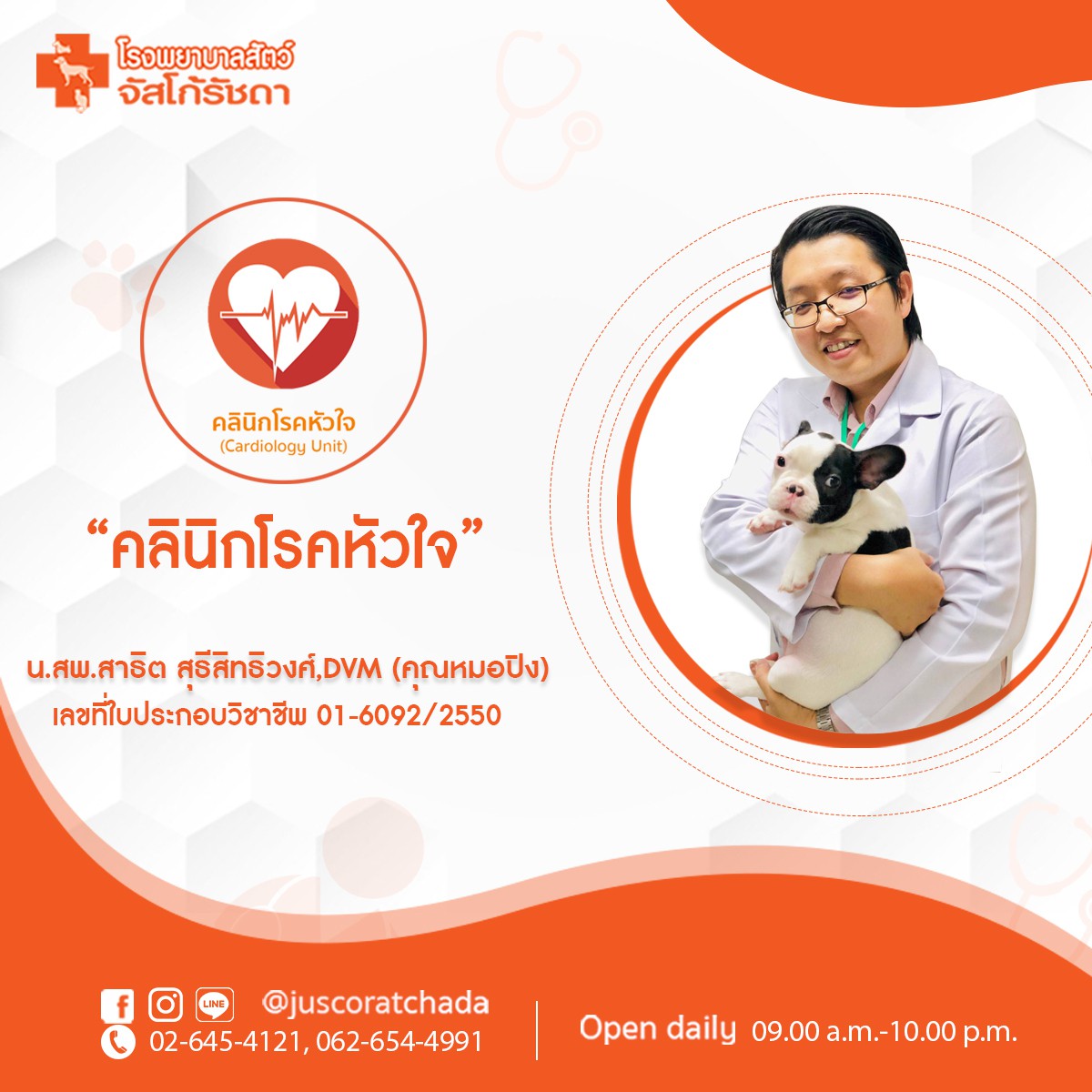 โรงพยาบาลสัตว์
จัสโก้รัชดา

คลินิกโรคหัวใจ
(Cardiology Unit)

“คลินิกโรคหัวใจ”

น.สพ.สาธิต สุธีสิทธิวงศ์,DVM (คุณหมอปิง)
เลขที่ใบประกอบวิชาชีพ 01-6092/2550

LINE @juscoratchada
02-645-4121, 062-654-4991

Open daily 09.00 a.m.-10.00 p.m.